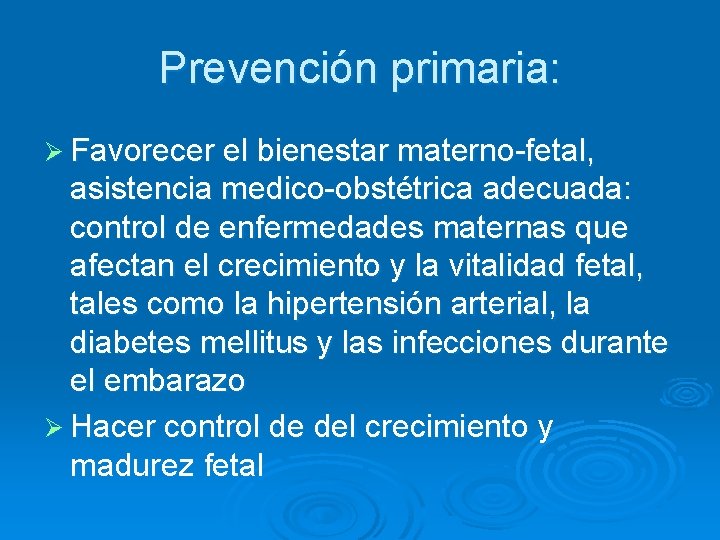 Prevención primaria:

➢ Favorecer el bienestar materno-fetal, asistencia medico-obstétrica adecuada: control de enfermedades maternas que afectan el crecimiento y la vitalidad fetal, tales como la hipertensión arterial, la diabetes mellitus y las infecciones durante el embarazo

➢ Hacer control de del crecimiento y madurez fetal